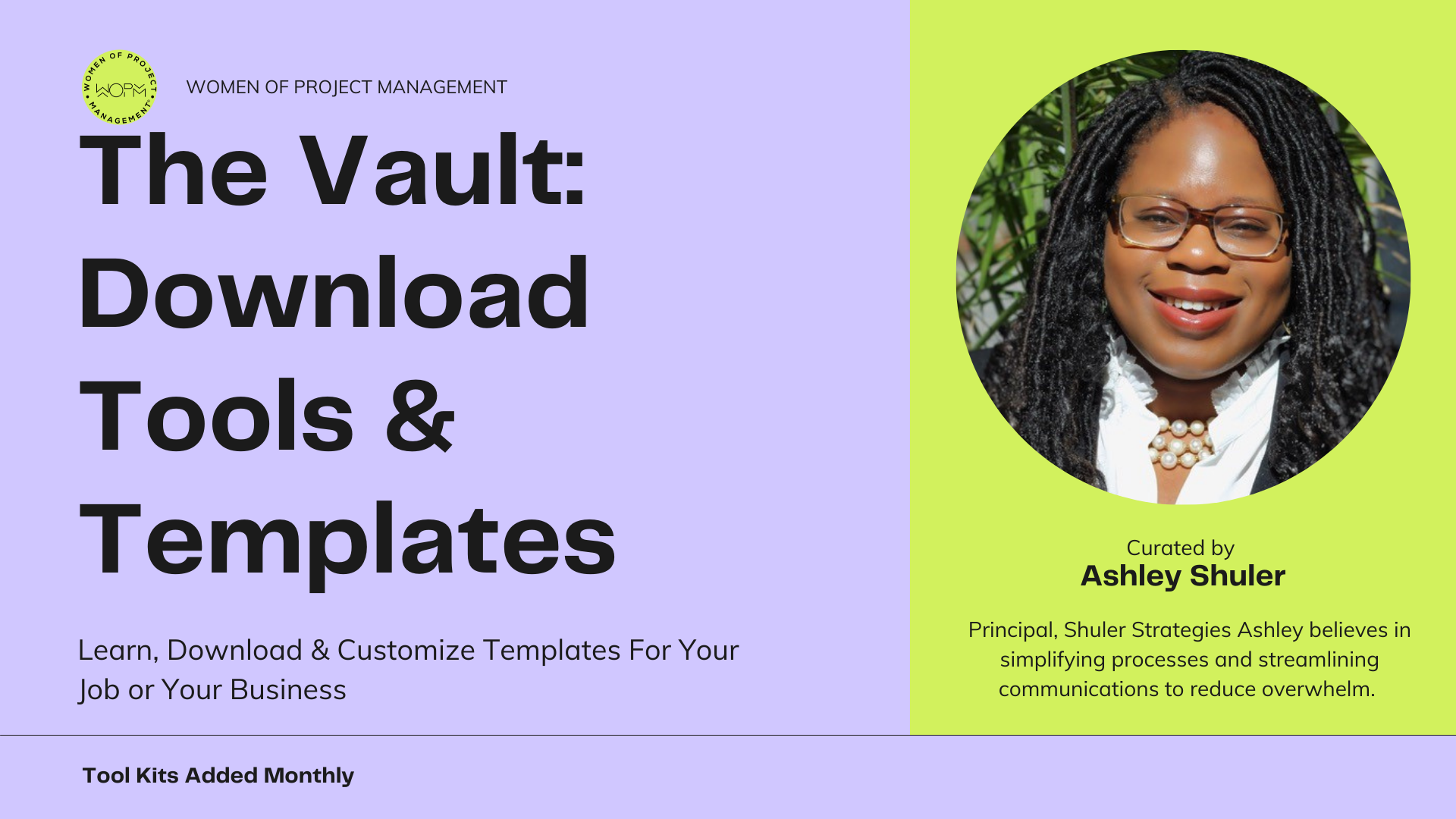 WOMEN OF PROJECT MANAGEMENT WOPM

WOMEN OF PROJECT MANAGEMENT

The Vault: Download Tools & Templates

Learn, Download & Customize Templates For Your Job or Your Business

Curated by
Ashley Shuler

Principal, Shuler Strategies Ashley believes in simplifying processes and streamlining communications to reduce overwhelm.

Tool Kits Added Monthly